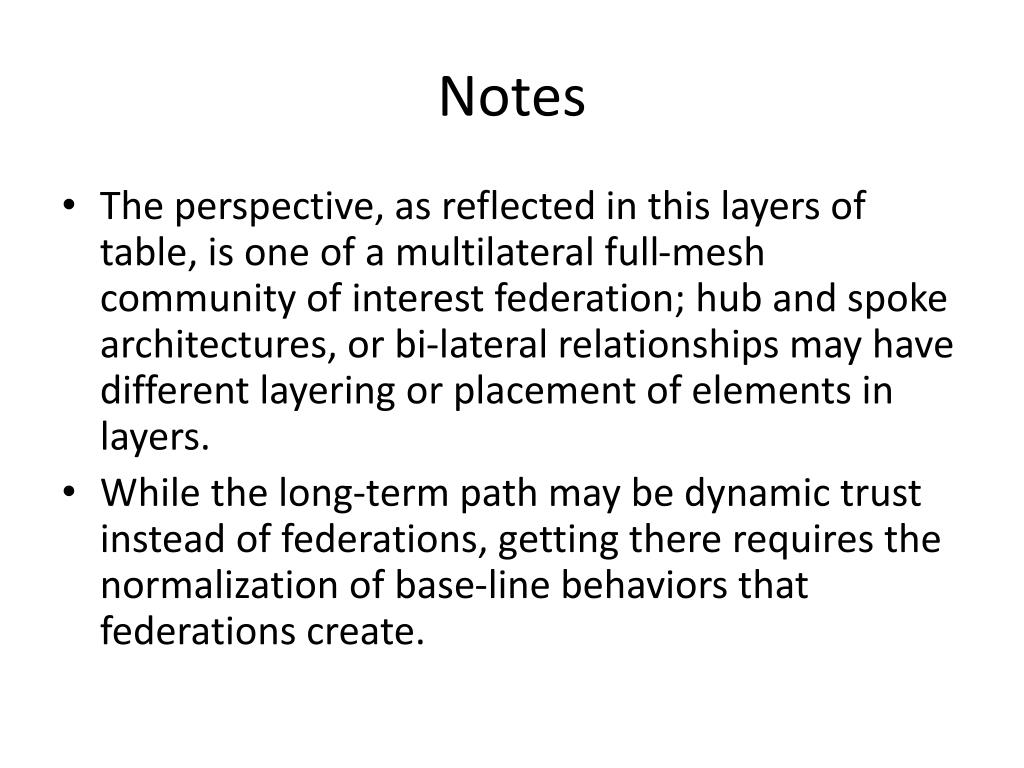 Notes

• The perspective, as reflected in this layers of table, is one of a multilateral full-mesh community of interest federation; hub and spoke architectures, or bi-lateral relationships may have different layering or placement of elements in layers.
• While the long-term path may be dynamic trust instead of federations, getting there requires the normalization of base-line behaviors that federations create.